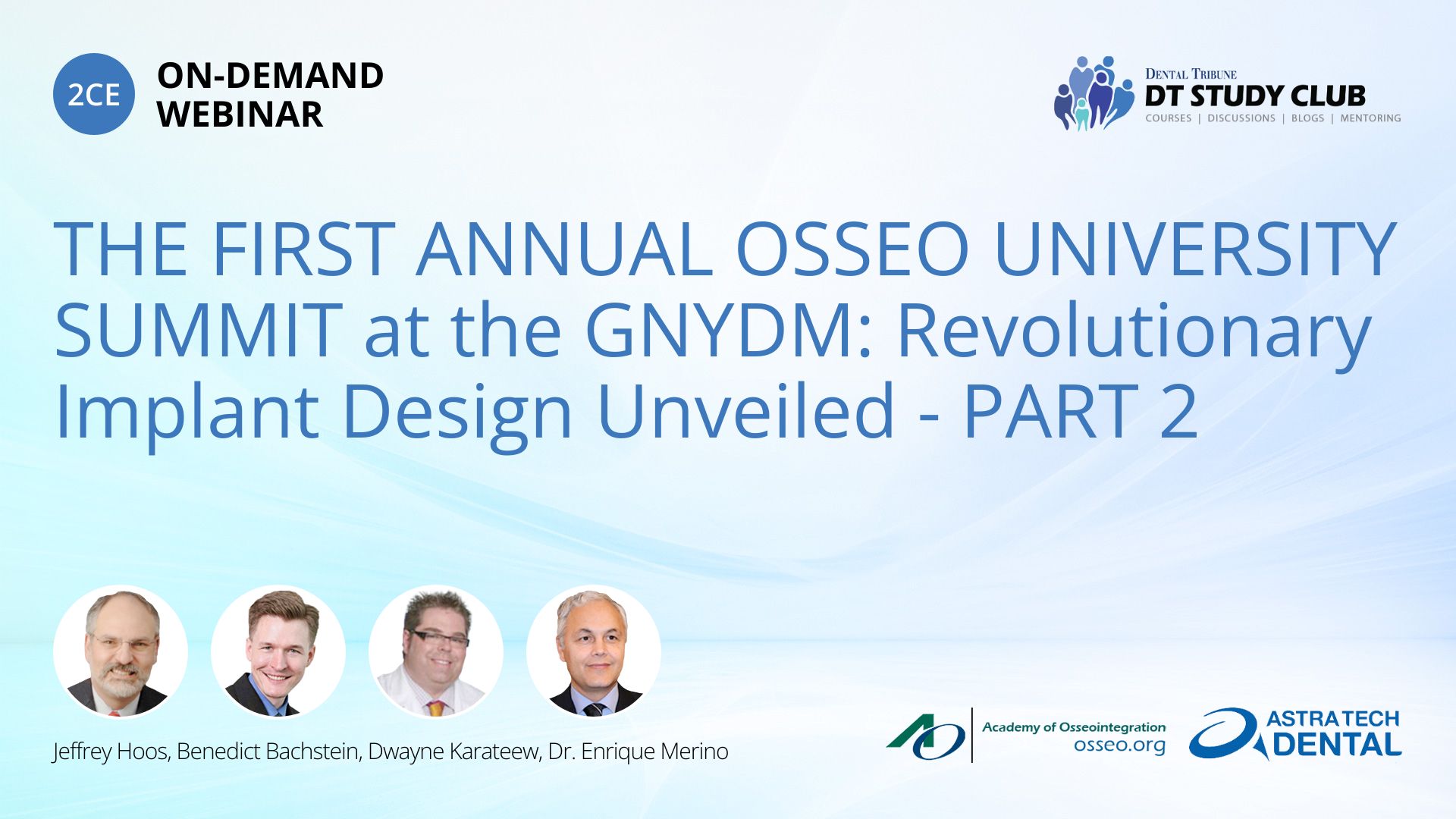 2CE ON-DEMAND WEBINAR

DENTAL TRIBUNE
DT STUDY CLUB
COURSES | DISCUSSIONS | BLOGS | MENTORING

THE FIRST ANNUAL OSSEO UNIVERSITY SUMMIT at the GNYDM: Revolutionary Implant Design Unveiled - PART 2

Jeffrey Hoos, Benedict Bachstein, Dwayne Karateew, Dr. Enrique Merino

AO Academy of Osseointegration osseo.org

ASTRA TECH DENTAL